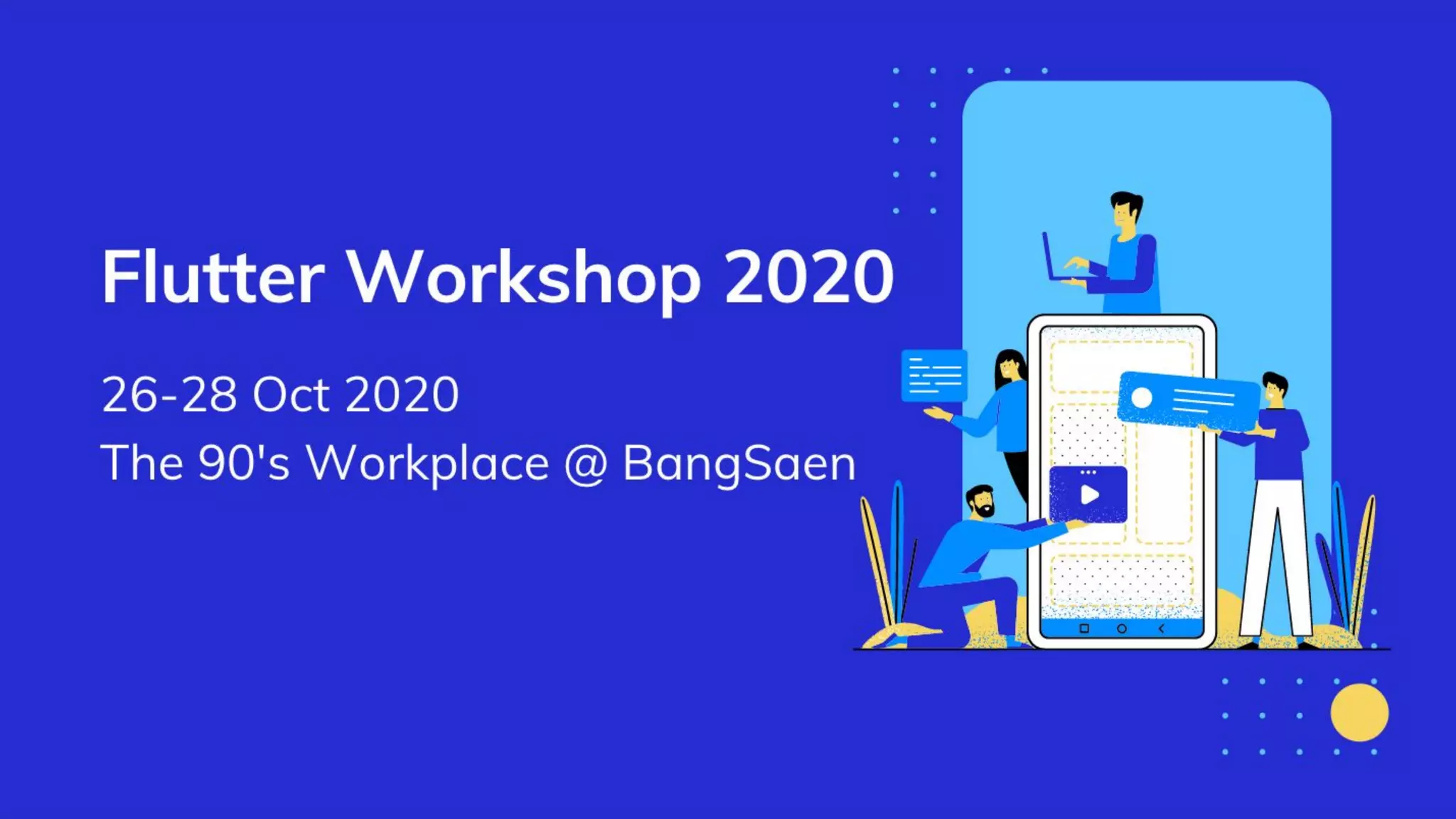 Flutter Workshop 2020

26-28 Oct 2020
The 90's Workplace @ BangSaen